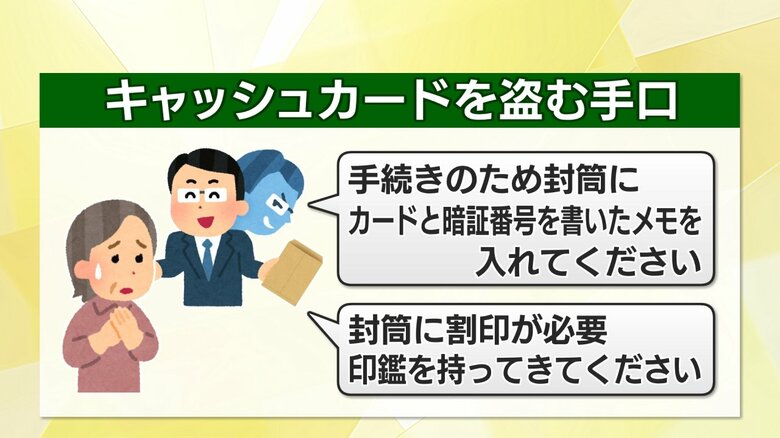 キャッシュカードを盗む手口

手続きのため封筒に
カードと暗証番号を書いたメモを
入れてください

封筒に割印が必要
印鑑を持ってきてください